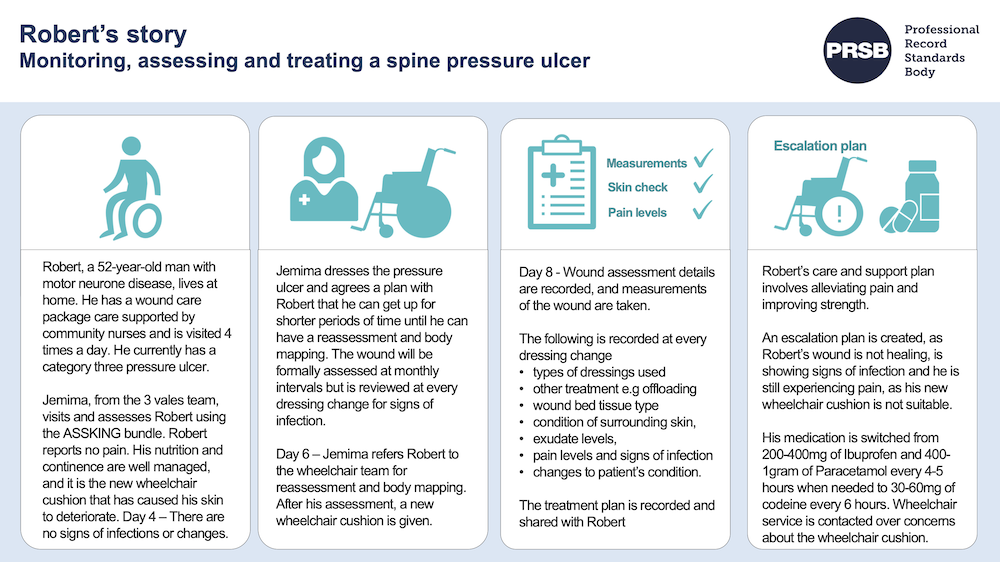 Robert's story
Monitoring, assessing and treating a spine pressure ulcer

PRSB
Professional Record Standards Body

Robert, a 52-year-old man with motor neurone disease, lives at home. He has a wound care package care supported by community nurses and is visited 4 times a day. He currently has a category three pressure ulcer.

Jemima, from the 3 vales team, visits and assesses Robert using the ASSKING bundle. Robert reports no pain. His nutrition and continence are well managed, and it is the new wheelchair cushion that has caused his skin to deteriorate. Day 4 – There are no signs of infections or changes.

Jemima dresses the pressure ulcer and agrees a plan with Robert that he can get up for shorter periods of time until he can have a reassessment and body mapping. The wound will be formally assessed at monthly intervals but is reviewed at every dressing change for signs of infection.

Day 6 – Jemima refers Robert to the wheelchair team for reassessment and body mapping. After his assessment, a new wheelchair cushion is given.

Measurements
Skin check
Pain levels

Day 8 - Wound assessment details are recorded, and measurements of the wound are taken.

The following is recorded at every dressing change
• types of dressings used
• other treatment e.g offloading
• wound bed tissue type
• condition of surrounding skin,
• exudate levels,
• pain levels and signs of infection
• changes to patient's condition.

The treatment plan is recorded and shared with Robert

Escalation plan

Robert's care and support plan involves alleviating pain and improving strength.

An escalation plan is created, as Robert's wound is not healing, is showing signs of infection and he is still experiencing pain, as his new wheelchair cushion is not suitable.

His medication is switched from 200-400mg of Ibuprofen and 400-1gram of Paracetamol every 4-5 hours when needed to 30-60mg of codeine every 6 hours. Wheelchair service is contacted over concerns about the wheelchair cushion.